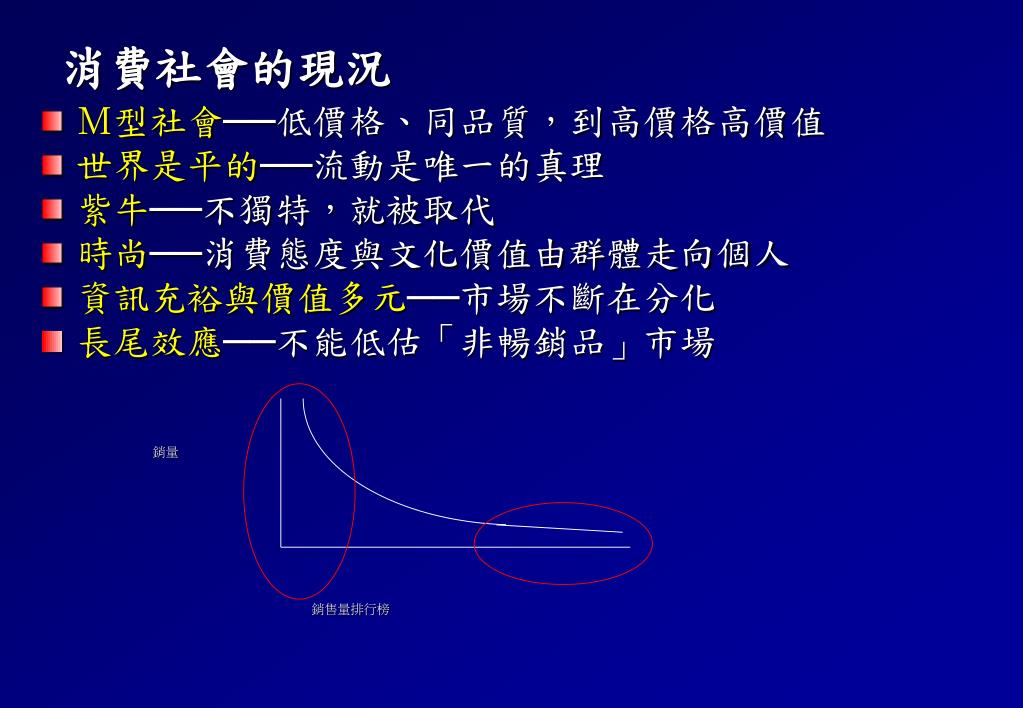 消費社會的現況

M型社會──低價格、同品質，到高價格高價值

世界是平的──流動是唯一的真理

紫牛──不獨特，就被取代

時尚──消費態度與文化價值由群體走向個人

資訊充裕與價值多元──市場不斷在分化

長尾效應──不能低估「非暢銷品」市場

銷量

銷售量排行榜